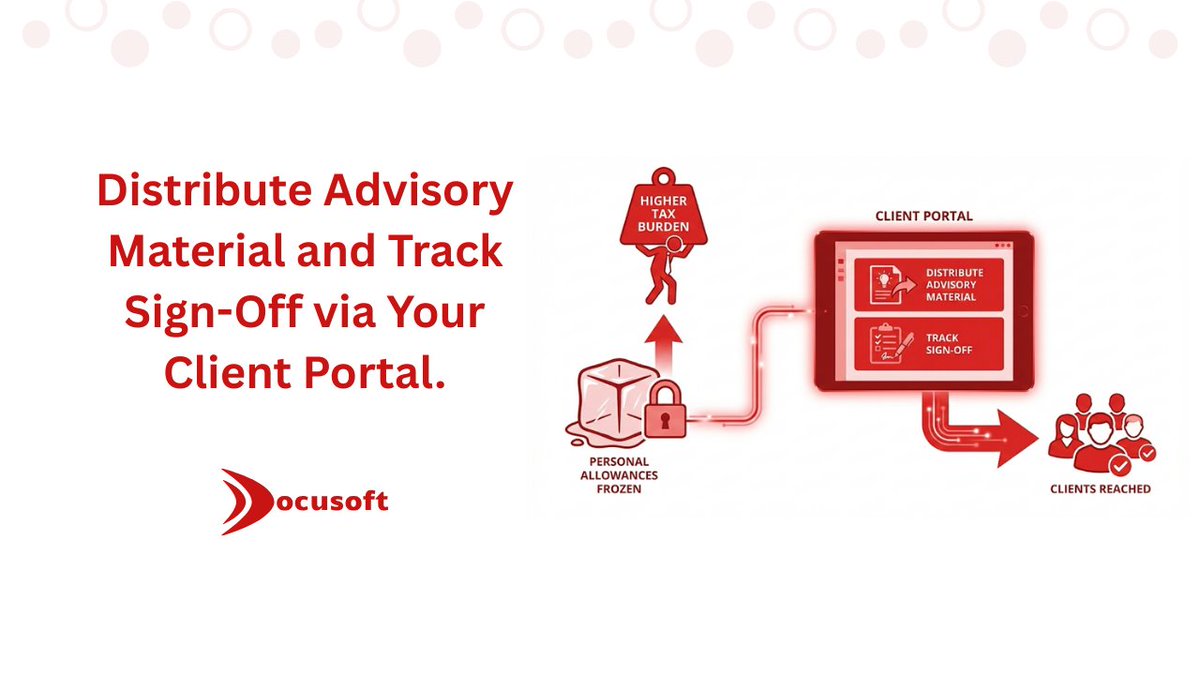 Distribute Advisory Material and Track Sign-Off via Your Client Portal.

Docusoft

HIGHER TAX BURDEN

CLIENT PORTAL

DISTRIBUTE ADVISORY MATERIAL

TRACK SIGN-OFF

PERSONAL ALLOWANCES FROZEN

CLIENTS REACHED